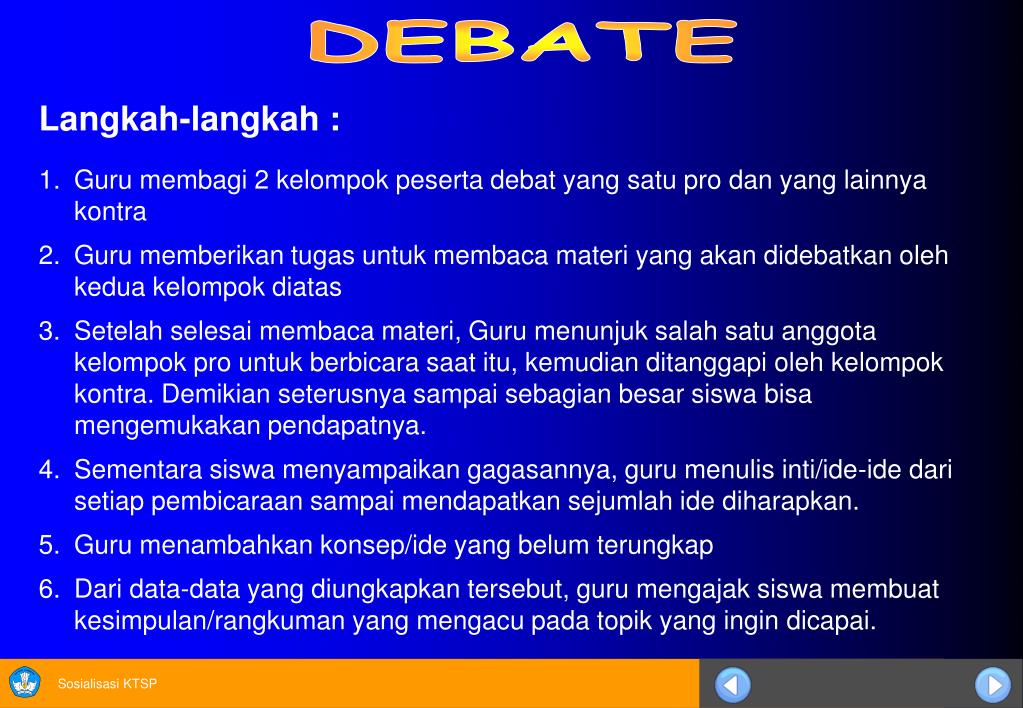 DEBATE

Langkah-langkah :

1. Guru membagi 2 kelompok peserta debat yang satu pro dan yang lainnya kontra
2. Guru memberikan tugas untuk membaca materi yang akan didebatkan oleh kedua kelompok diatas
3. Setelah selesai membaca materi, Guru menunjuk salah satu anggota kelompok pro untuk berbicara saat itu, kemudian ditanggapi oleh kelompok kontra. Demikian seterusnya sampai sebagian besar siswa bisa mengemukakan pendapatnya.
4. Sementara siswa menyampaikan gagasannya, guru menulis inti/ide-ide dari setiap pembicaraan sampai mendapatkan sejumlah ide diharapkan.
5. Guru menambahkan konsep/ide yang belum terungkap
6. Dari data-data yang diungkapkan tersebut, guru mengajak siswa membuat kesimpulan/rangkuman yang mengacu pada topik yang ingin dicapai.

Sosialisasi KTSP